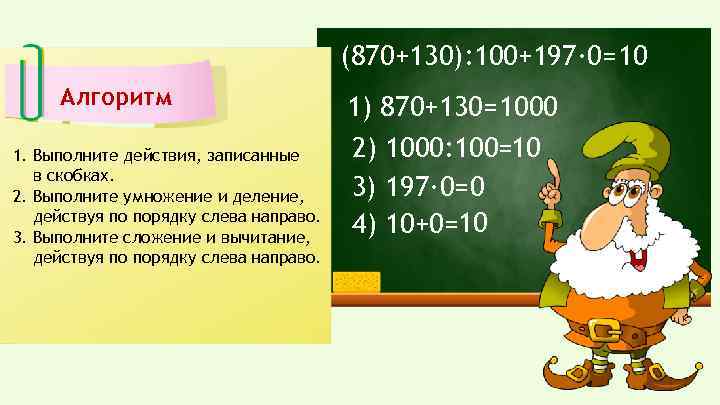 Алгоритм

1. Выполните действия, записанные в скобках.
2. Выполните умножение и деление, действуя по порядку слева направо.
3. Выполните сложение и вычитание, действуя по порядку слева направо.

$(870+130):100+197\cdot0=10$

1) $870+130=1000$
2) $1000:100=10$
3) $197\cdot0=0$
4) $10+0=10$